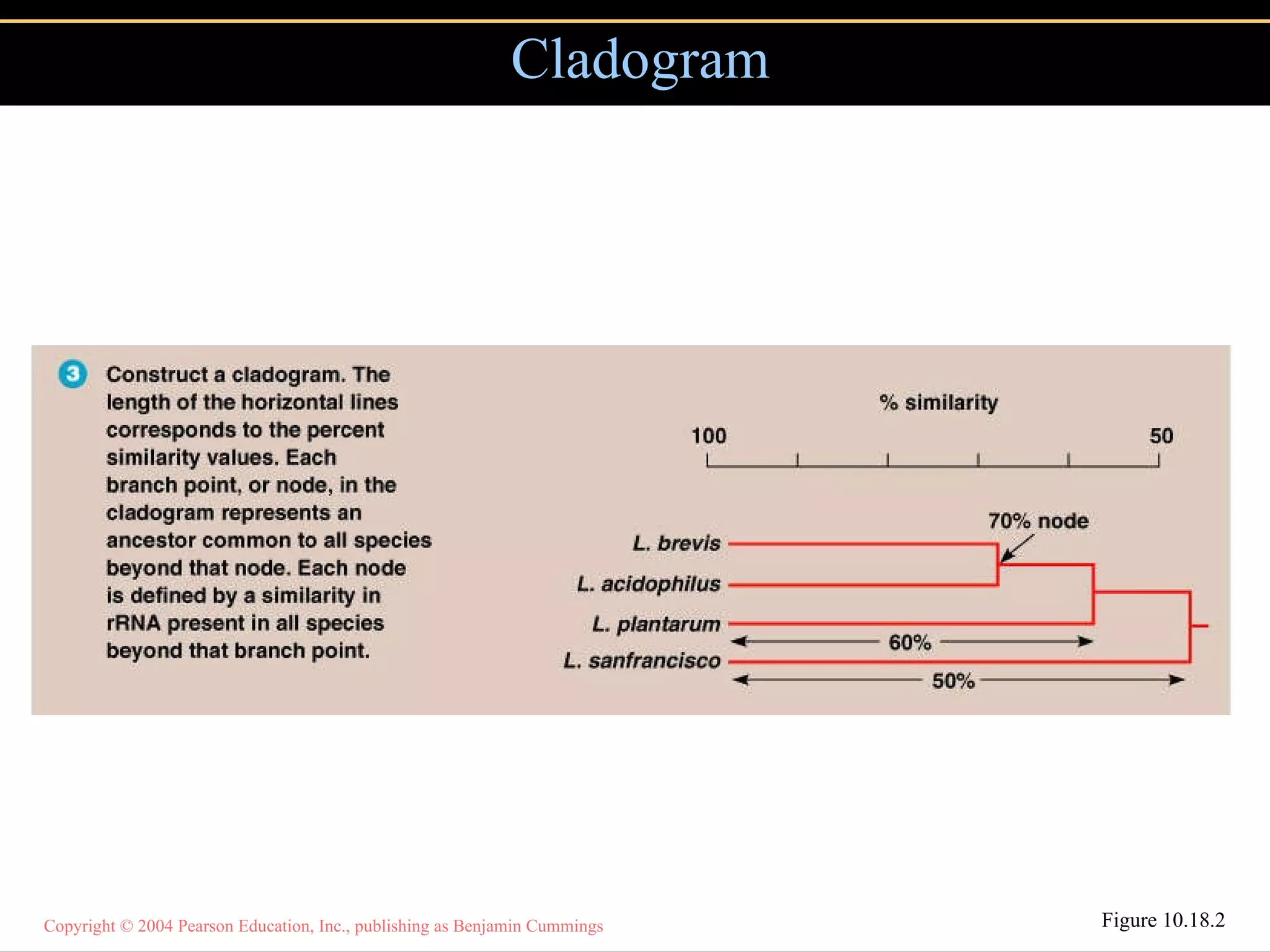 Cladogram

3 Construct a cladogram. The length of the horizontal lines corresponds to the percent similarity values. Each branch point, or node, in the cladogram represents an ancestor common to all species beyond that node. Each node is defined by a similarity in rRNA present in all species beyond that branch point.

% similarity

100

50

70% node

L. brevis

L. acidophilus

L. plantarum

60%

L. sanfrancisco

50%

Copyright © 2004 Pearson Education, Inc., publishing as Benjamin Cummings

Figure 10.18.2